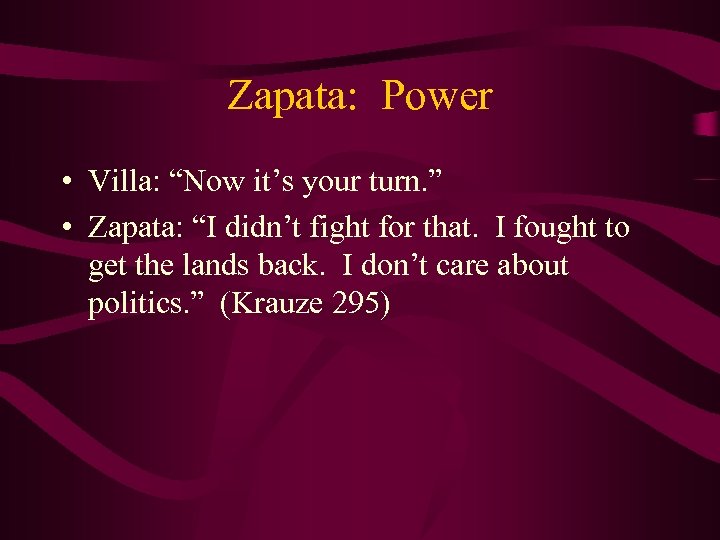 Zapata: Power

• Villa: “Now it’s your turn.”
• Zapata: “I didn’t fight for that. I fought to get the lands back. I don’t care about politics.” (Krauze 295)